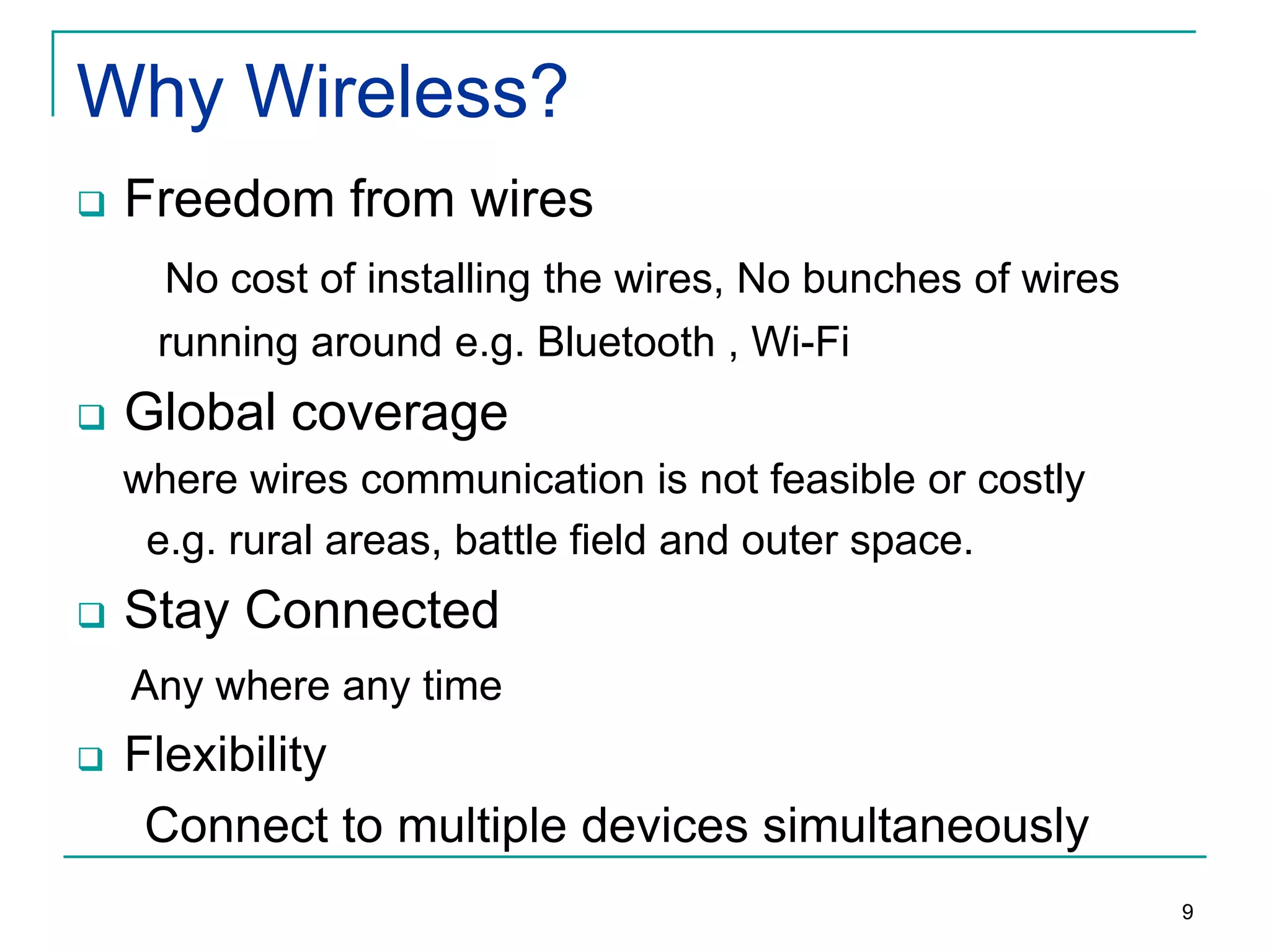 Why Wireless?

❑ Freedom from wires

No cost of installing the wires, No bunches of wires running around e.g. Bluetooth , Wi-Fi

❑ Global coverage

where wires communication is not feasible or costly e.g. rural areas, battle field and outer space.

❑ Stay Connected

Any where any time

❑ Flexibility

Connect to multiple devices simultaneously

9